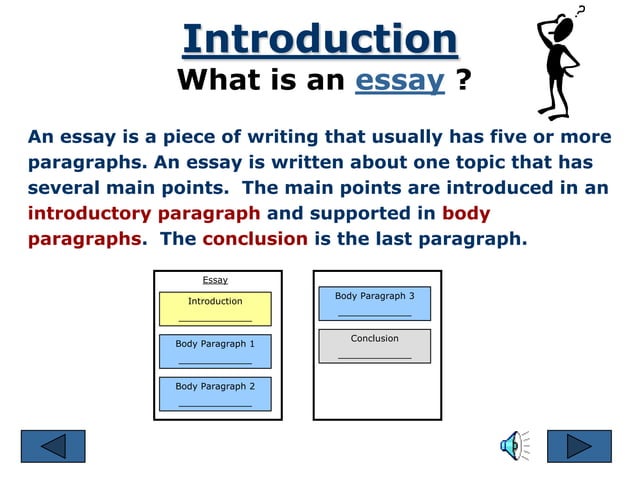 Introduction
What is an essay ?

An essay is a piece of writing that usually has five or more paragraphs. An essay is written about one topic that has several main points. The main points are introduced in an introductory paragraph and supported in body paragraphs. The conclusion is the last paragraph.

Essay
Introduction
Body Paragraph 1
Body Paragraph 2

Body Paragraph 3
Conclusion